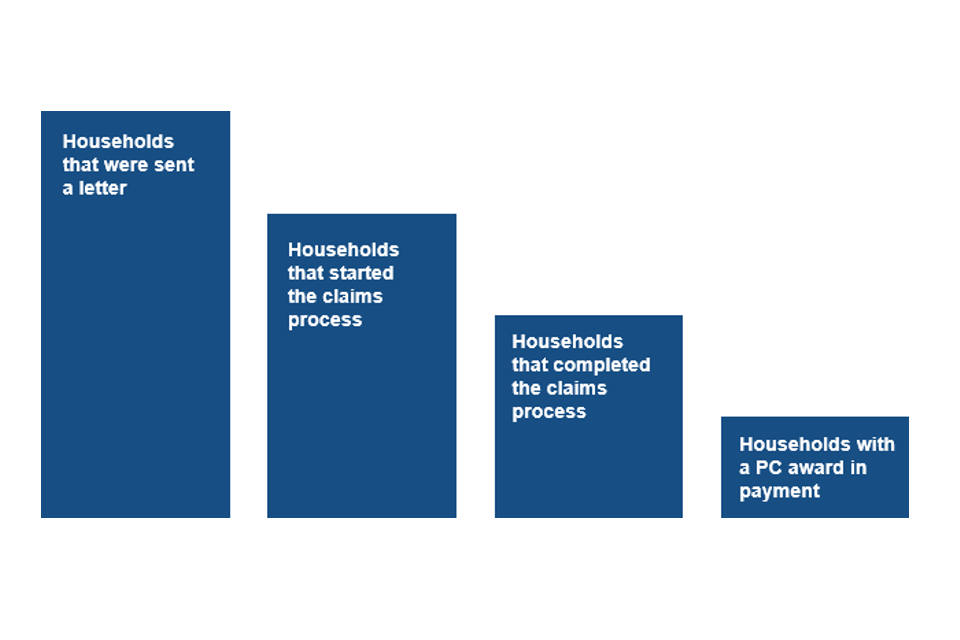 Households that were sent a letter

Households that started the claims process

Households that completed the claims process

Households with a PC award in payment